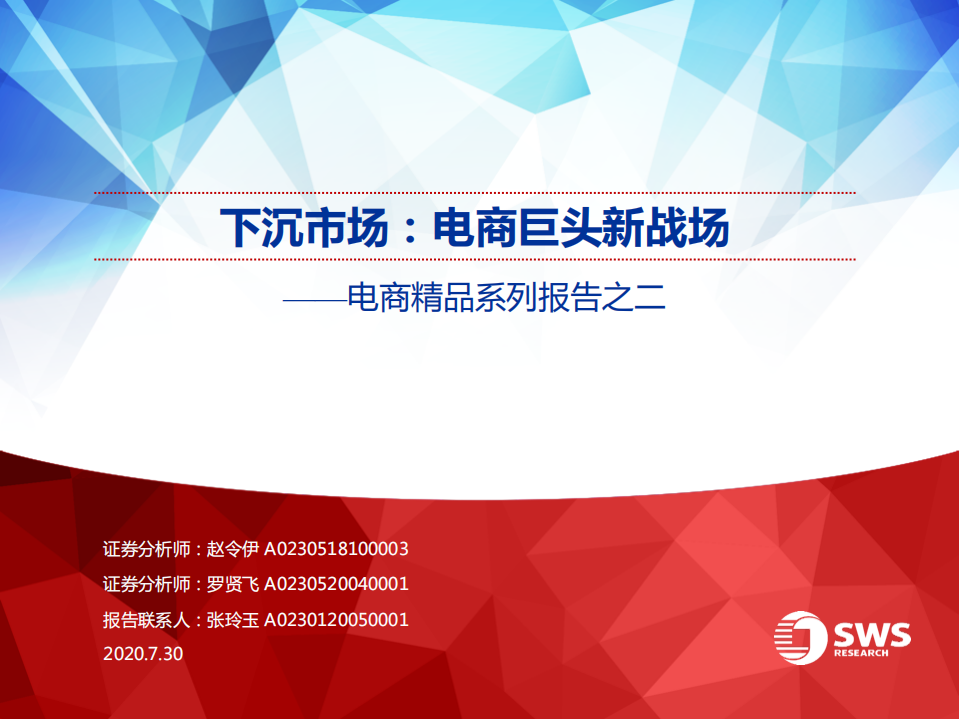 下沉市场：电商巨头新战场

——电商精品系列报告之二

证券分析师：赵令伊 A0230518100003
证券分析师：罗贤飞 A0230520040001
报告联系人：张玲玉 A0230120050001
2020.7.30

SWS
RESEARCH